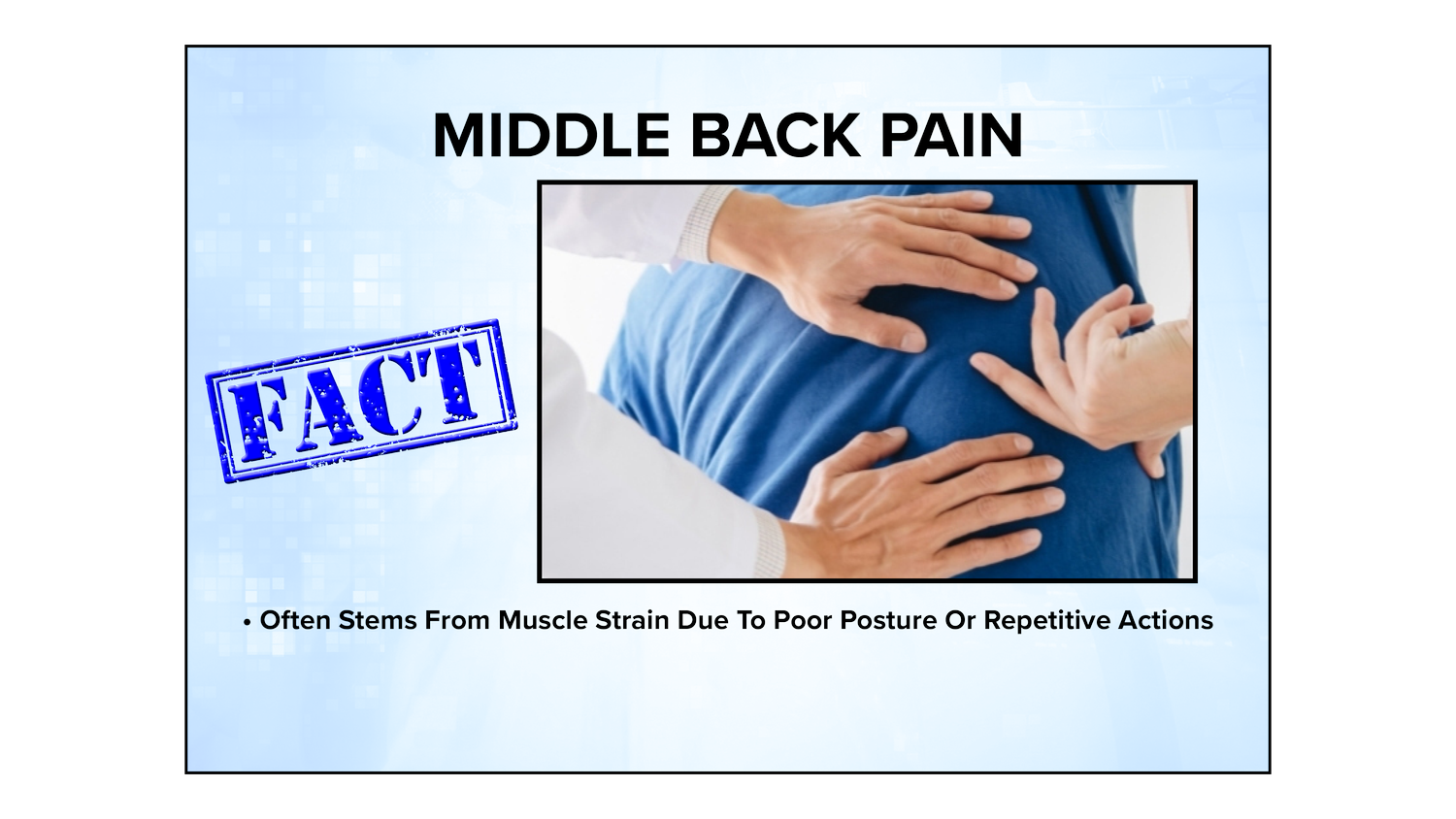 MIDDLE BACK PAIN

FACT

• Often Stems From Muscle Strain Due To Poor Posture Or Repetitive Actions